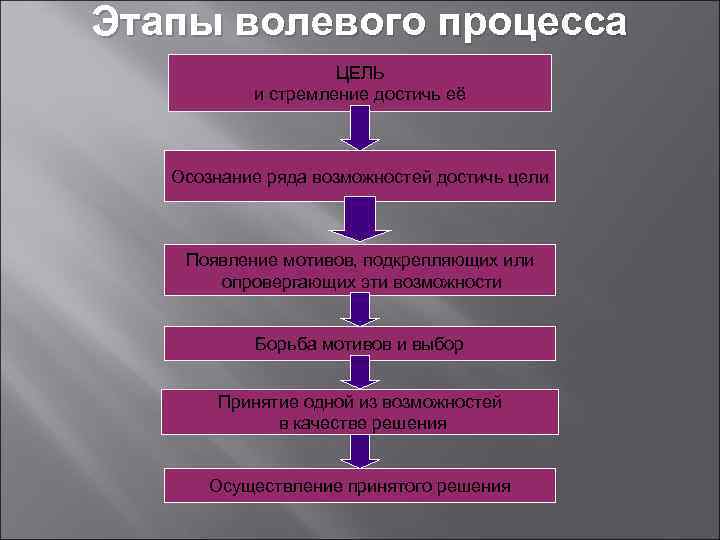 Этапы волевого процесса

ЦЕЛЬ
и стремление достичь её

Осознание ряда возможностей достичь цели

Появление мотивов, подкрепляющих или опровергающих эти возможности

Борьба мотивов и выбор

Принятие одной из возможностей в качестве решения

Осуществление принятого решения